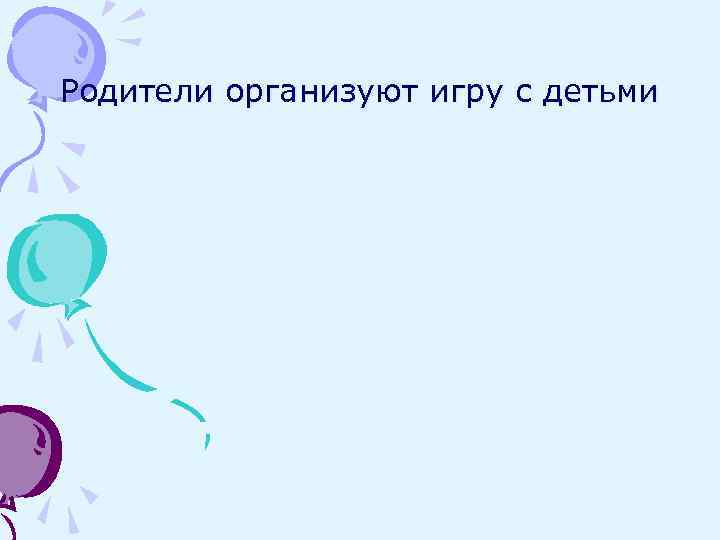 Родители организуют игру с детьми